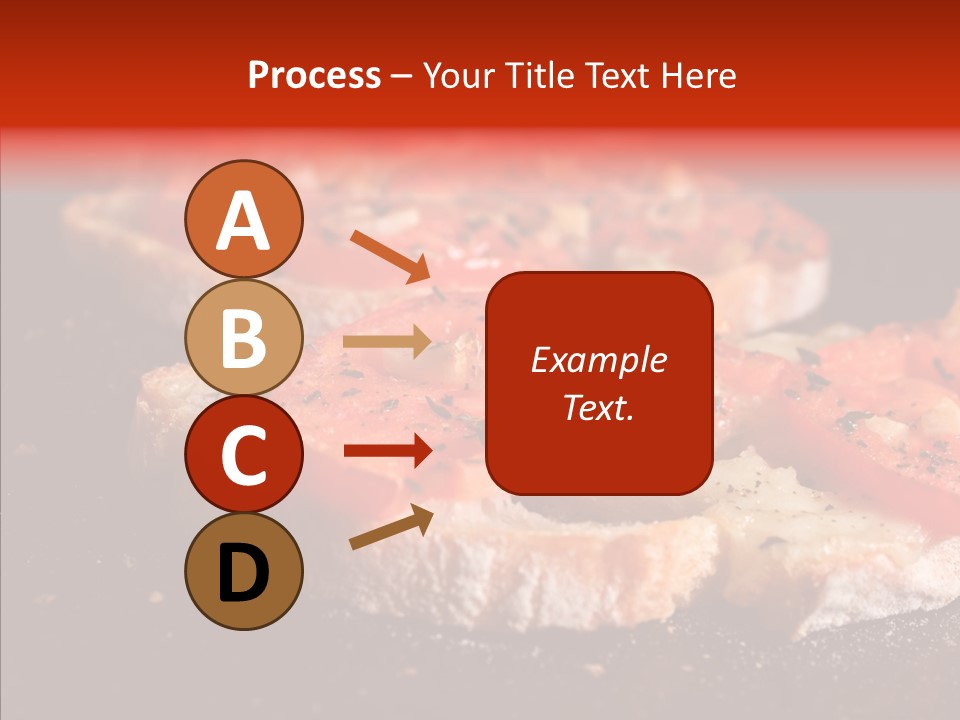 Process – Your Title Text Here

A

B

C

D

Example Text.